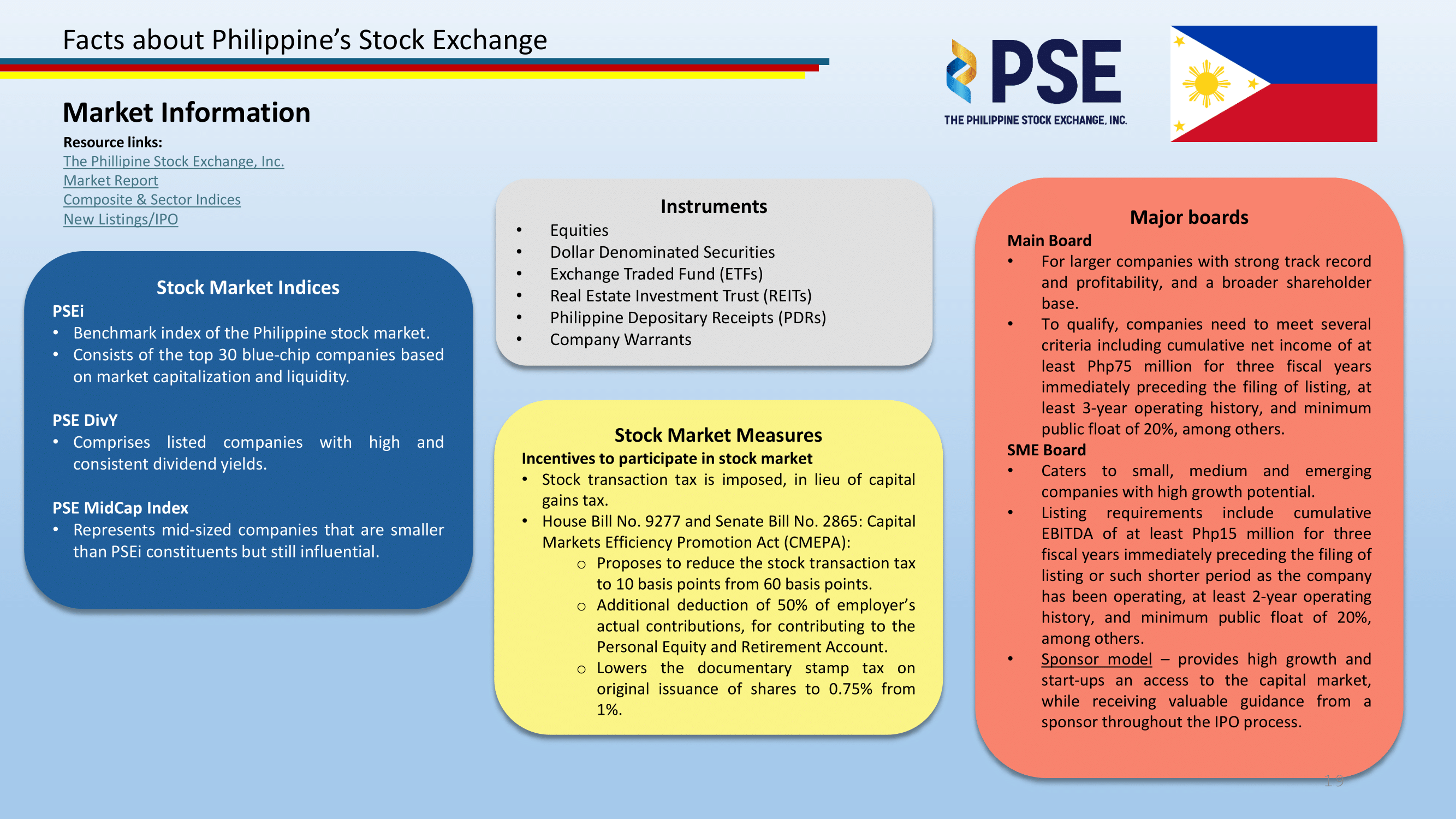 Facts about Philippine's Stock Exchange

PSE
THE PHILIPPINE STOCK EXCHANGE, INC.

Market Information

Resource links:
The Phillipine Stock Exchange, Inc.
Market Report
Composite & Sector Indices
New Listings/IPO

Stock Market Indices
PSEi
• Benchmark index of the Philippine stock market.
• Consists of the top 30 blue-chip companies based on market capitalization and liquidity.

PSE DivY
• Comprises listed companies with high and consistent dividend yields.

PSE MidCap Index
• Represents mid-sized companies that are smaller than PSEi constituents but still influential.

Instruments
• Equities
• Dollar Denominated Securities
• Exchange Traded Fund (ETFs)
• Real Estate Investment Trust (REITs)
• Philippine Depositary Receipts (PDRs)
• Company Warrants

Stock Market Measures
Incentives to participate in stock market
• Stock transaction tax is imposed, in lieu of capital gains tax.
• House Bill No. 9277 and Senate Bill No. 2865: Capital Markets Efficiency Promotion Act (CMEPA):
  o Proposes to reduce the stock transaction tax to 10 basis points from 60 basis points.
  o Additional deduction of 50% of employer's actual contributions, for contributing to the Personal Equity and Retirement Account.
  o Lowers the documentary stamp tax on original issuance of shares to 0.75% from 1%.

Major boards
Main Board
• For larger companies with strong track record and profitability, and a broader shareholder base.
• To qualify, companies need to meet several criteria including cumulative net income of at least Php75 million for three fiscal years immediately preceding the filing of listing, at least 3-year operating history, and minimum public float of 20%, among others.
SME Board
• Caters to small, medium and emerging companies with high growth potential.
• Listing requirements include cumulative EBITDA of at least Php15 million for three fiscal years immediately preceding the filing of listing or such shorter period as the company has been operating, at least 2-year operating history, and minimum public float of 20%, among others.
• Sponsor model – provides high growth and start-ups an access to the capital market, while receiving valuable guidance from a sponsor throughout the IPO process.

19